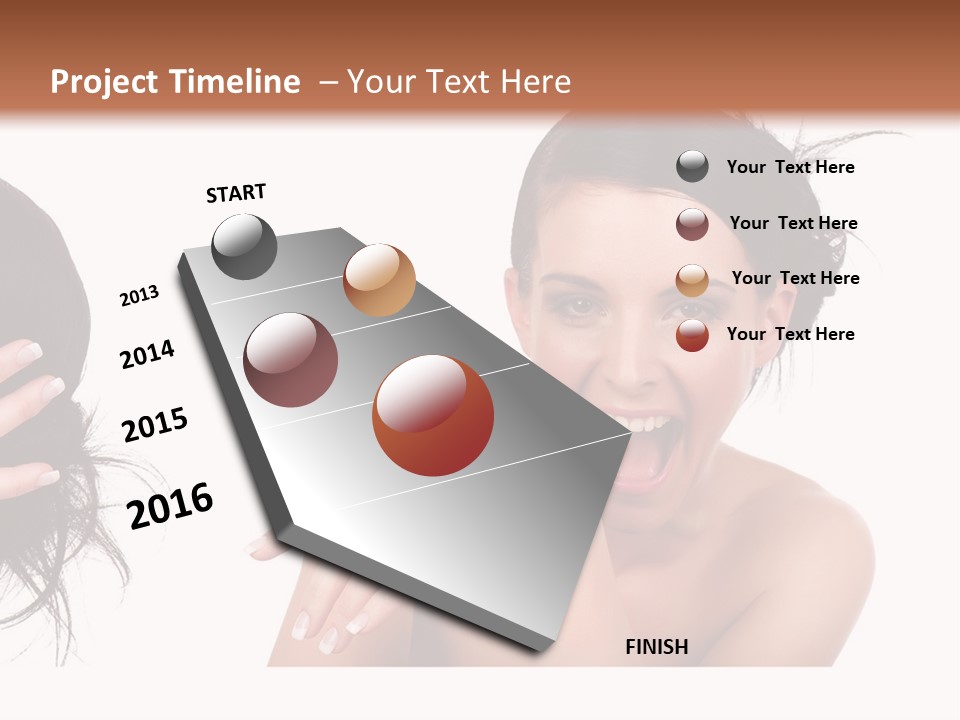 Project Timeline – Your Text Here

START

2013

2014

2015

2016

FINISH

Your Text Here

Your Text Here

Your Text Here

Your Text Here